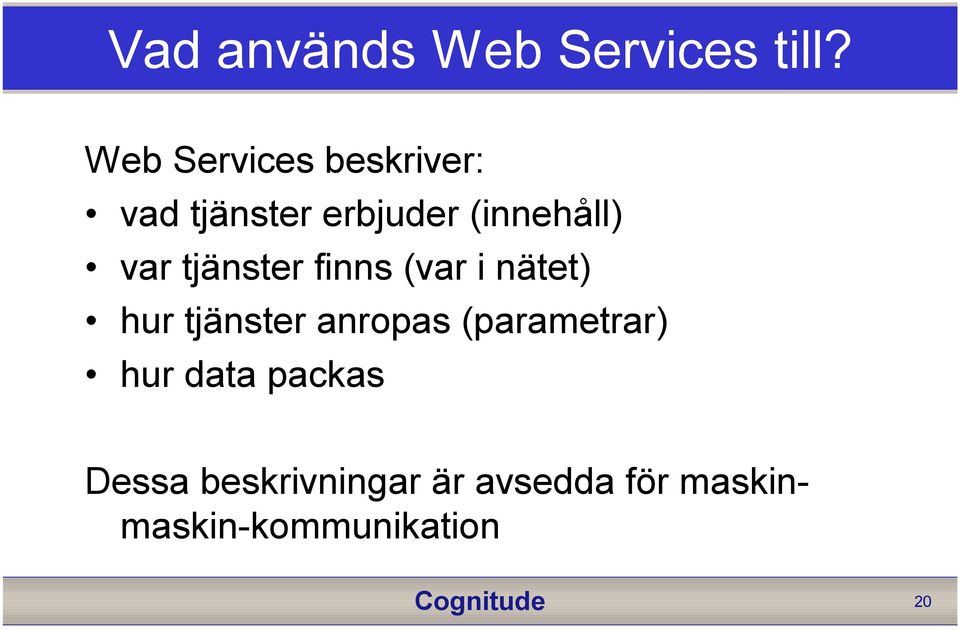 Vad används Web Services till?

Web Services beskriver:
• vad tjänster erbjuder (innehåll)
• var tjänster finns (var i nätet)
• hur tjänster anropas (parametrar)
• hur data packas

Dessa beskrivningar är avsedda för maskin-maskin-kommunikation

Cognitude

20